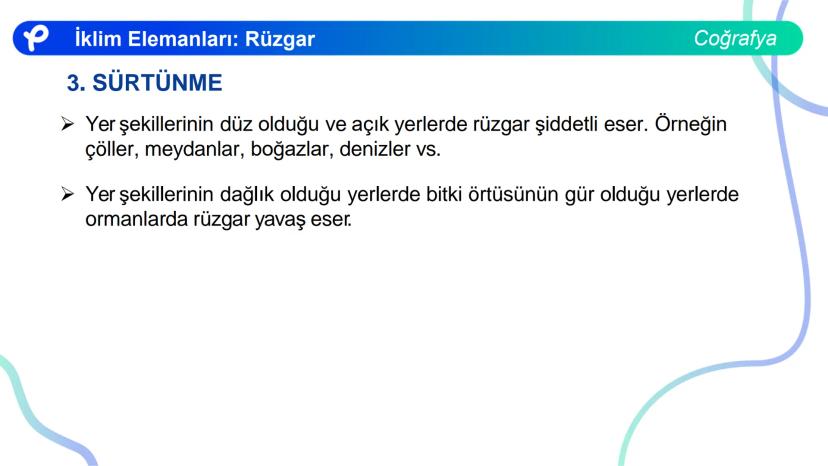 İklim Elemanları: Rüzgar

Coğrafya

3. SÜRTÜNME

➢ Yer şekillerinin düz olduğu ve açık yerlerde rüzgar şiddetli eser. Örneğin çöller, meydanlar, boğazlar, denizler vs.

➢ Yer şekillerinin dağlık olduğu yerlerde bitki örtüsünün gür olduğu yerlerde ormanlarda rüzgar yavaş eser.